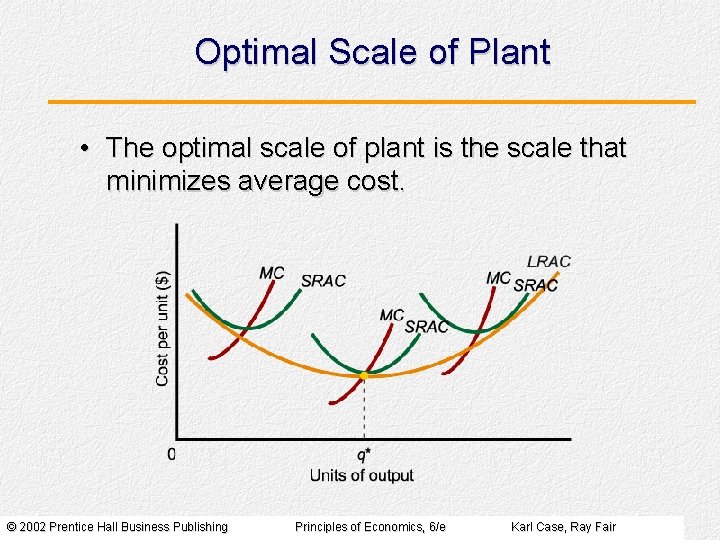 Optimal Scale of Plant

• The optimal scale of plant is the scale that minimizes average cost.

Cost per unit ($)

MC
SRAC
MC
SRAC
MC
SRAC
LRAC

0
q*
Units of output

© 2002 Prentice Hall Business Publishing
Principles of Economics, 6/e
Karl Case, Ray Fair